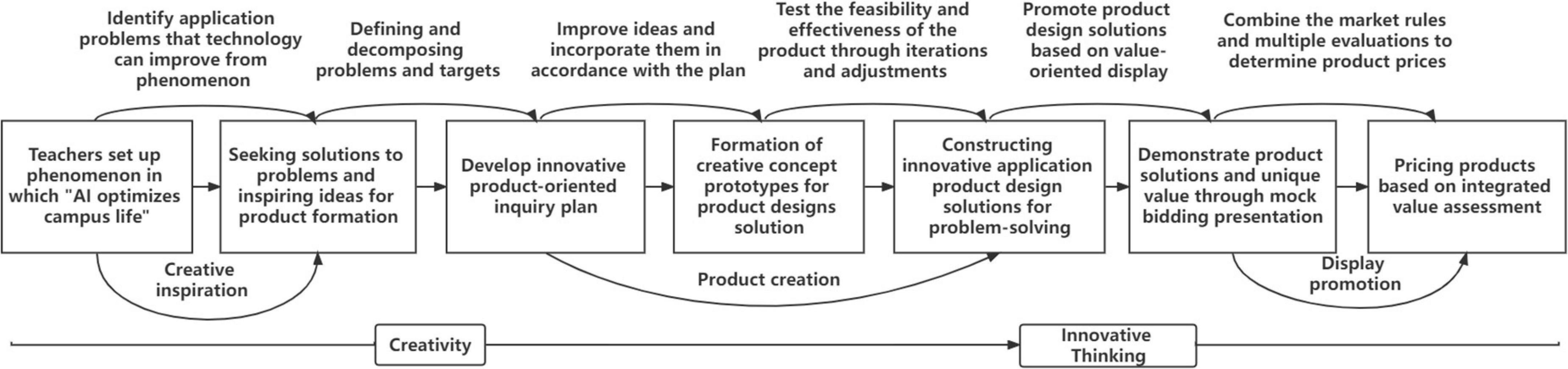 Identify application problems that technology can improve from phenomenon

Defining and decomposing problems and targets

Improve ideas and incorporate them in accordance with the plan

Test the feasibility and effectiveness of the product through iterations and adjustments

Promote product design solutions based on value-oriented display

Combine the market rules and multiple evaluations to determine product prices

Teachers set up phenomenon in which "AI optimizes campus life"

Seeking solutions to problems and inspiring ideas for product formation

Develop innovative product-oriented inquiry plan

Formation of creative concept prototypes for product designs solution

Constructing innovative application product design solutions for problem-solving

Demonstrate product solutions and unique value through mock bidding presentation

Pricing products based on integrated value assessment

Creative inspiration

Product creation

Display promotion

Creativity

Innovative Thinking